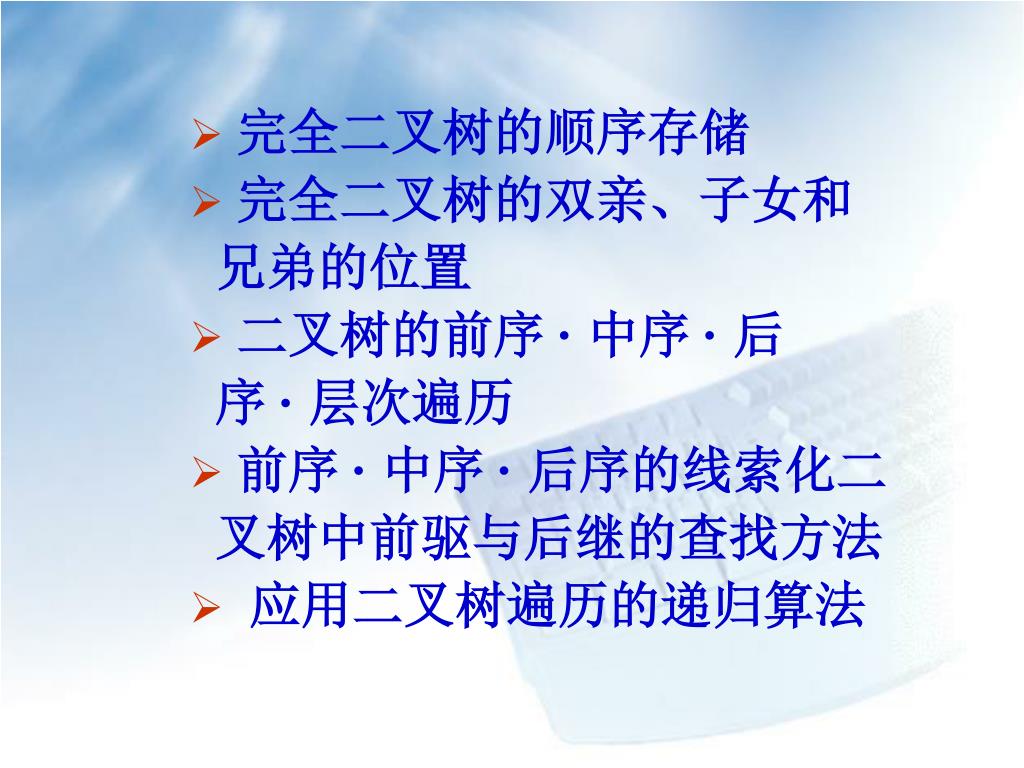 ➢ 完全二叉树的顺序存储
➢ 完全二叉树的双亲、子女和兄弟的位置
➢ 二叉树的前序 · 中序 · 后序 · 层次遍历
➢ 前序 · 中序 · 后序的线索化二叉树中前驱与后继的查找方法
➢ 应用二叉树遍历的递归算法